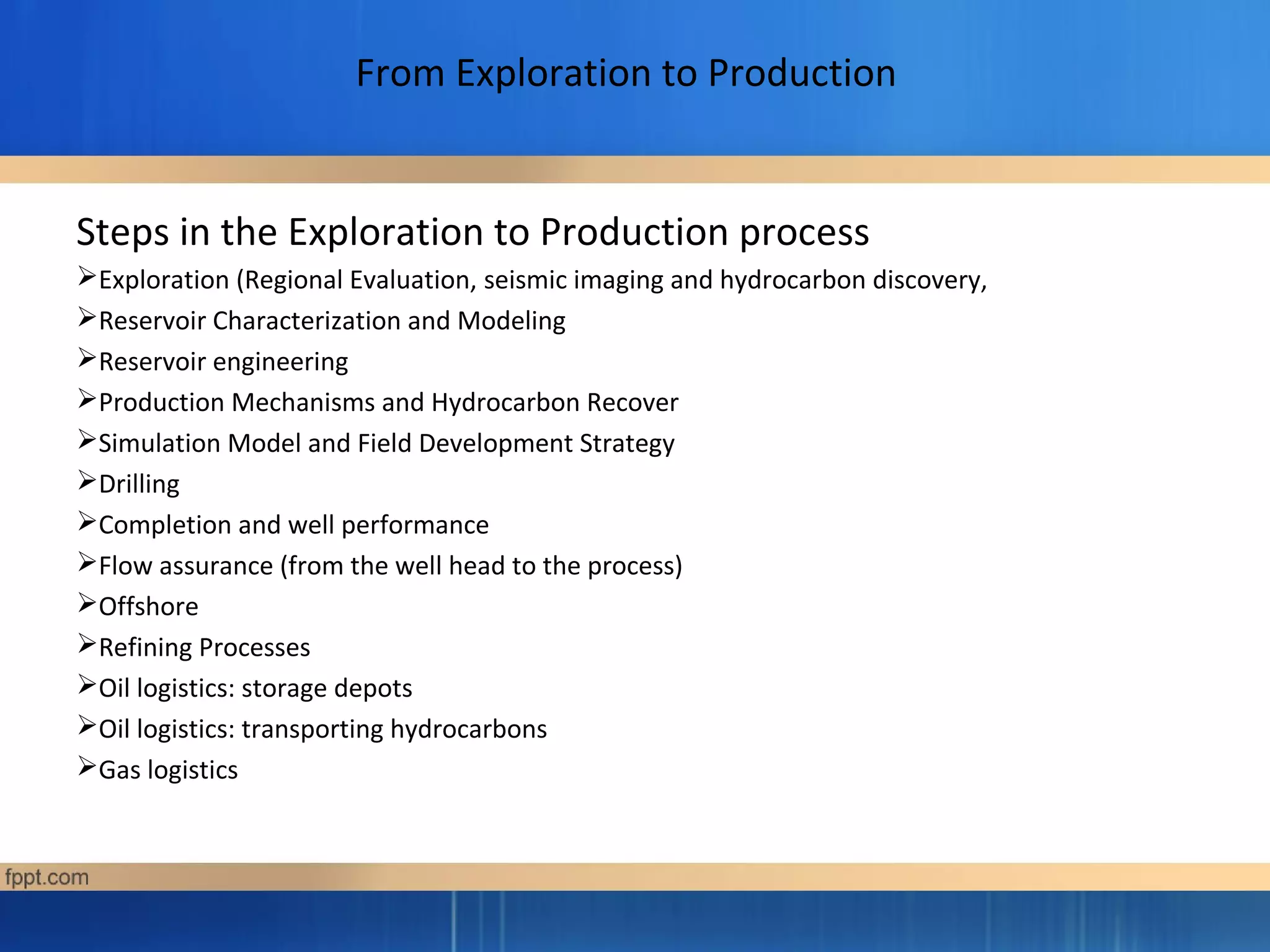 From Exploration to Production

Steps in the Exploration to Production process

➢Exploration (Regional Evaluation, seismic imaging and hydrocarbon discovery,
➢Reservoir Characterization and Modeling
➢Reservoir engineering
➢Production Mechanisms and Hydrocarbon Recover
➢Simulation Model and Field Development Strategy
➢Drilling
➢Completion and well performance
➢Flow assurance (from the well head to the process)
➢Offshore
➢Refining Processes
➢Oil logistics: storage depots
➢Oil logistics: transporting hydrocarbons
➢Gas logistics

fppt.com